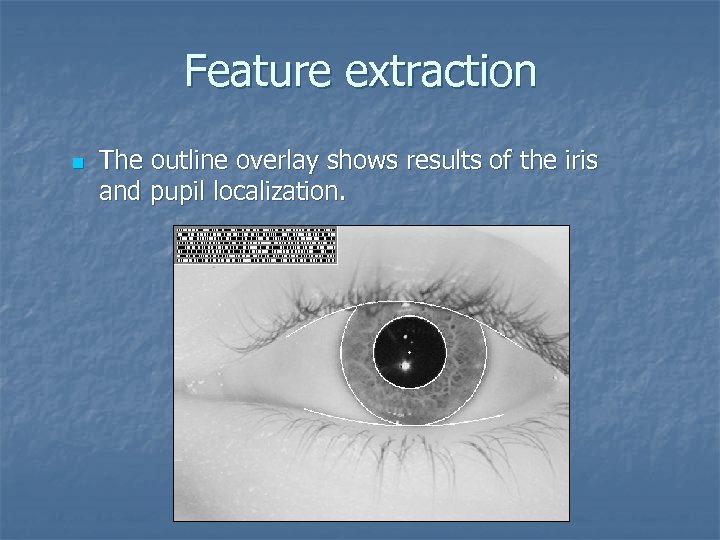 Feature extraction

The outline overlay shows results of the iris and pupil localization.